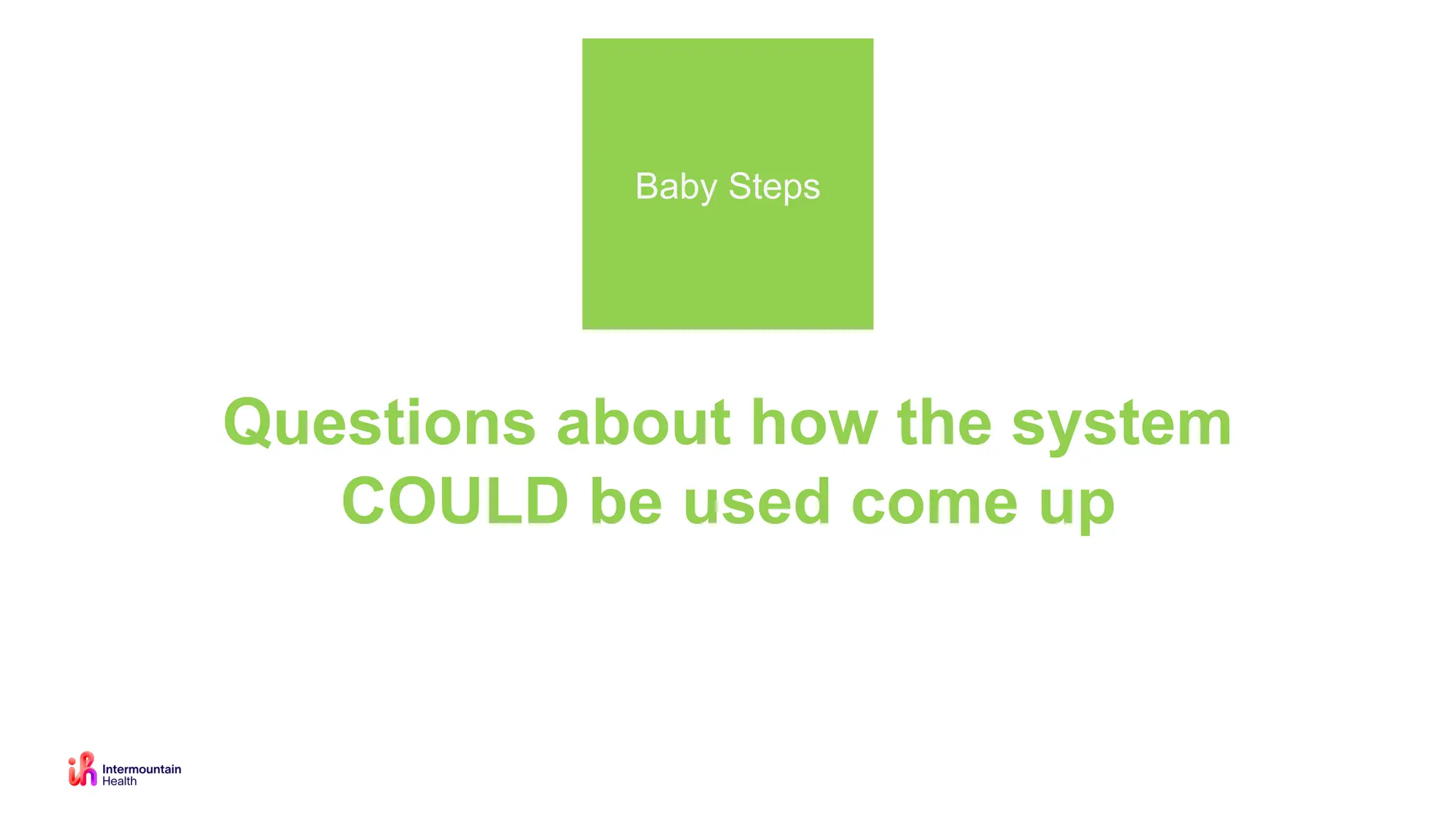 Baby Steps

Questions about how the system COULD be used come up

Intermountain Health